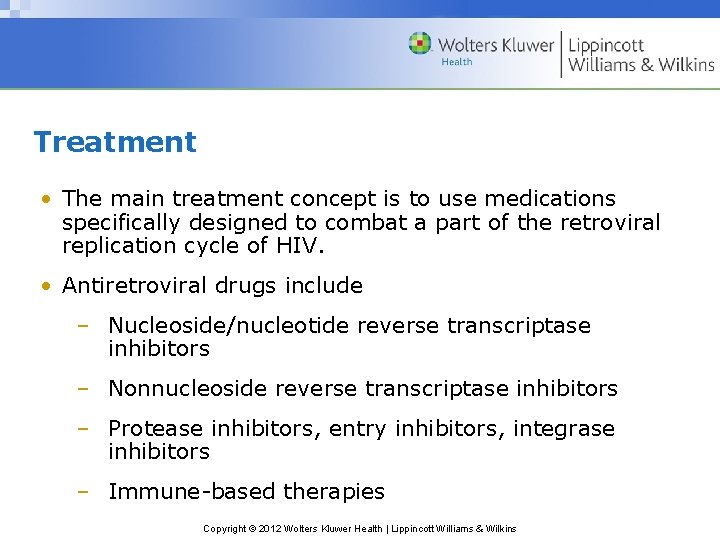 Wolters Kluwer Health | Lippincott Williams & Wilkins

Treatment

• The main treatment concept is to use medications specifically designed to combat a part of the retroviral replication cycle of HIV.

• Antiretroviral drugs include

– Nucleoside/nucleotide reverse transcriptase inhibitors

– Nonnucleoside reverse transcriptase inhibitors

– Protease inhibitors, entry inhibitors, integrase inhibitors

– Immune-based therapies

Copyright © 2012 Wolters Kluwer Health | Lippincott Williams & Wilkins